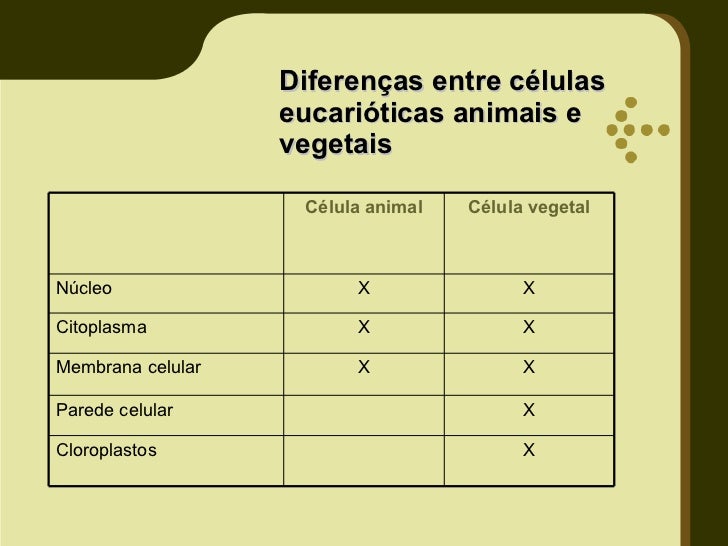 Diferenças entre células eucarióticas animais e vegetais

| | Célula animal | Célula vegetal |
|---|---|---|
| Núcleo | X | X |
| Citoplasma | X | X |
| Membrana celular | X | X |
| Parede celular | | X |
| Cloroplastos | | X |